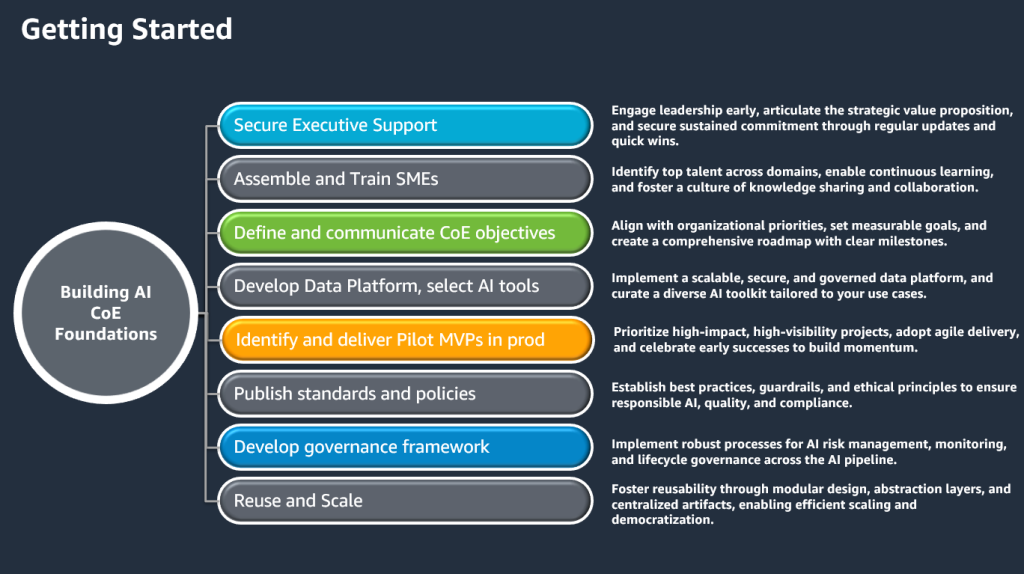 Getting Started

Building AI CoE Foundations

Secure Executive Support

Engage leadership early, articulate the strategic value proposition, and secure sustained commitment through regular updates and quick wins.

Assemble and Train SMEs

Identify top talent across domains, enable continuous learning, and foster a culture of knowledge sharing and collaboration.

Define and communicate CoE objectives

Align with organizational priorities, set measurable goals, and create a comprehensive roadmap with clear milestones.

Develop Data Platform, select AI tools

Implement a scalable, secure, and governed data platform, and curate a diverse AI toolkit tailored to your use cases.

Identify and deliver Pilot MVPs in prod

Prioritize high-impact, high-visibility projects, adopt agile delivery, and celebrate early successes to build momentum.

Publish standards and policies

Establish best practices, guardrails, and ethical principles to ensure responsible AI, quality, and compliance.

Develop governance framework

Implement robust processes for AI risk management, monitoring, and lifecycle governance across the AI pipeline.

Reuse and Scale

Foster reusability through modular design, abstraction layers, and centralized artifacts, enabling efficient scaling and democratization.